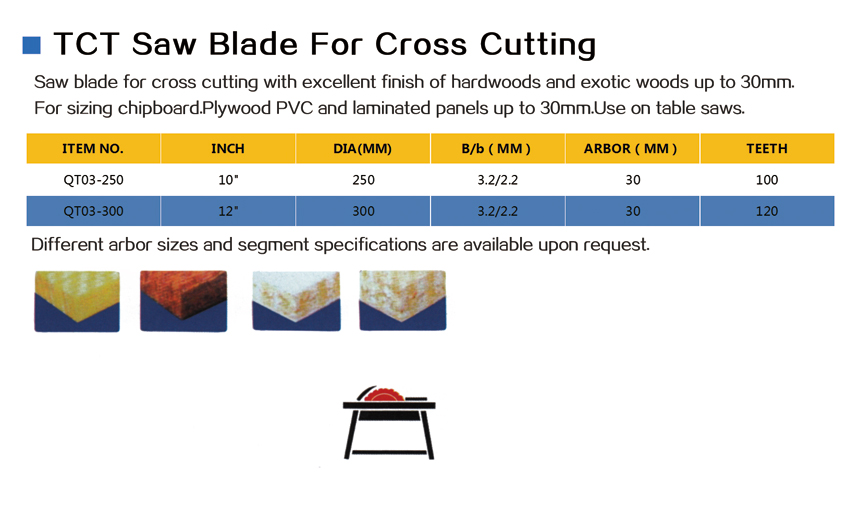 TCT Saw Blade For Cross Cutting

Saw blade for cross cutting with excellent finish of hardwoods and exotic woods up to 30mm. For sizing chipboard.Plywood PVC and laminated panels up to 30mm.Use on table saws.

| ITEM NO. | INCH | DIA(MM) | B/b ( MM ) | ARBOR ( MM ) | TEETH |
|---|---|---|---|---|---|
| QT03-250 | 10" | 250 | 3.2/2.2 | 30 | 100 |
| QT03-300 | 12" | 300 | 3.2/2.2 | 30 | 120 |

Different arbor sizes and segment specifications are available upon request.